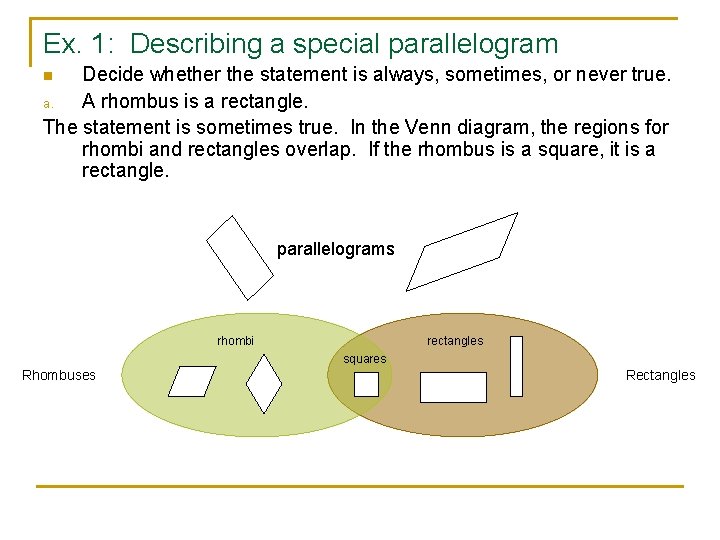 Ex. 1: Describing a special parallelogram

Decide whether the statement is always, sometimes, or never true.

a. A rhombus is a rectangle.

The statement is sometimes true. In the Venn diagram, the regions for rhombi and rectangles overlap. If the rhombus is a square, it is a rectangle.

parallelograms

Rhombuses

rhombi

squares

rectangles

Rectangles